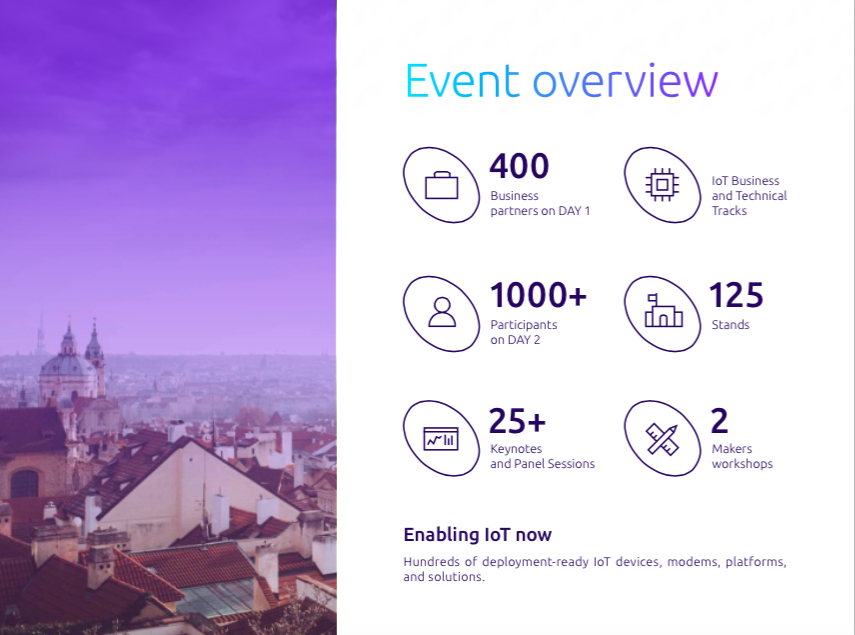 Event overview

400
Business partners on DAY 1

IoT Business and Technical Tracks

1000+
Participants on DAY 2

125
Stands

25+
Keynotes and Panel Sessions

2
Makers workshops

Enabling IoT now

Hundreds of deployment-ready IoT devices, modems, platforms, and solutions.